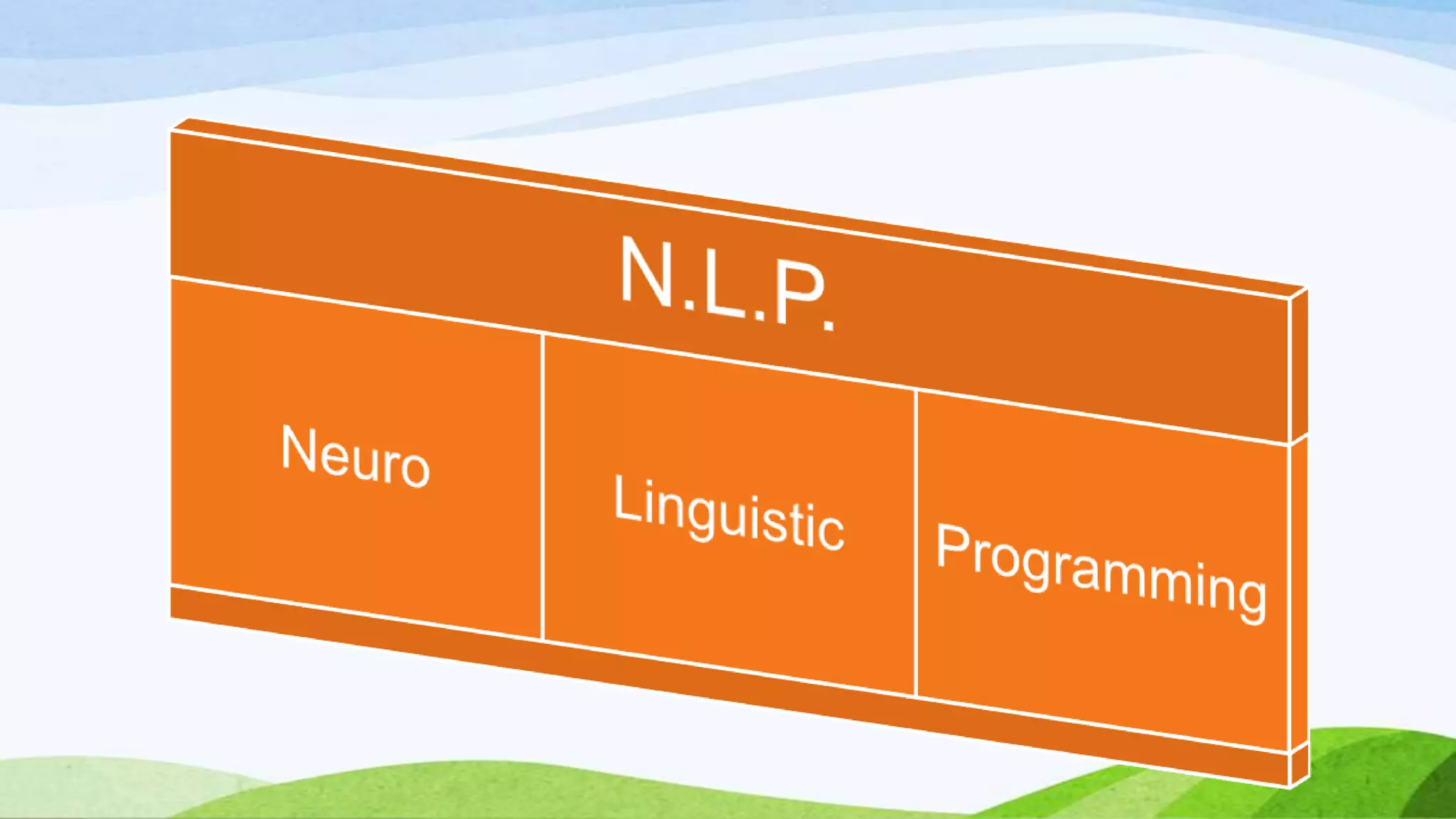 N.L.P.

Neuro

Linguistic

Programming